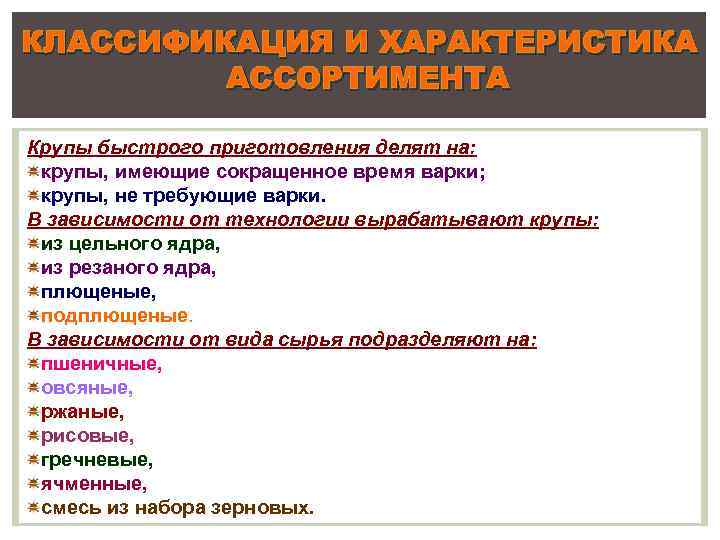 КЛАССИФИКАЦИЯ И ХАРАКТЕРИСТИКА АССОРТИМЕНТА

Крупы быстрого приготовления делят на:
крупы, имеющие сокращенное время варки;
крупы, не требующие варки.
В зависимости от технологии вырабатывают крупы:
из цельного ядра,
из резаного ядра,
плющеные,
подплющеные.
В зависимости от вида сырья подразделяют на:
пшеничные,
овсяные,
ржаные,
рисовые,
гречневые,
ячменные,
смесь из набора зерновых.